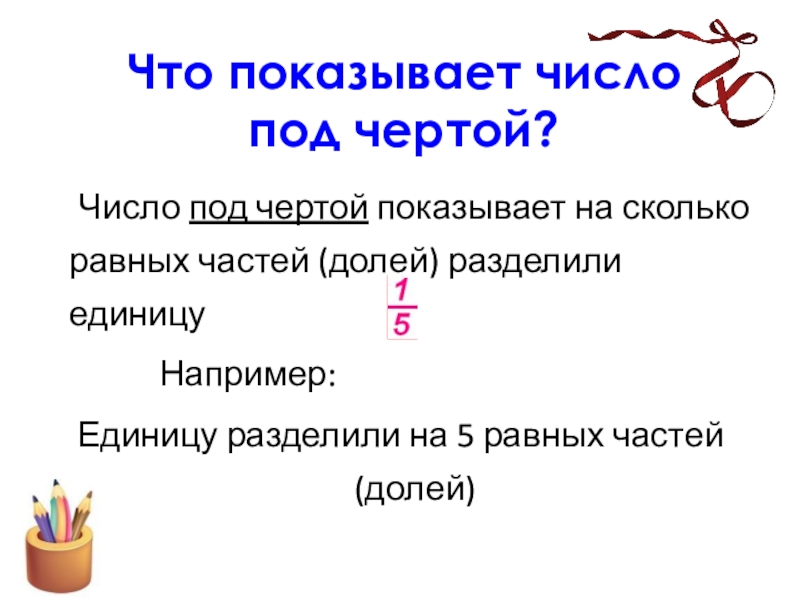 Что показывает число под чертой?

Число под чертой показывает на сколько равных частей (долей) разделили единицу

$\frac{1}{5}$

Например:

Единицу разделили на 5 равных частей (долей)